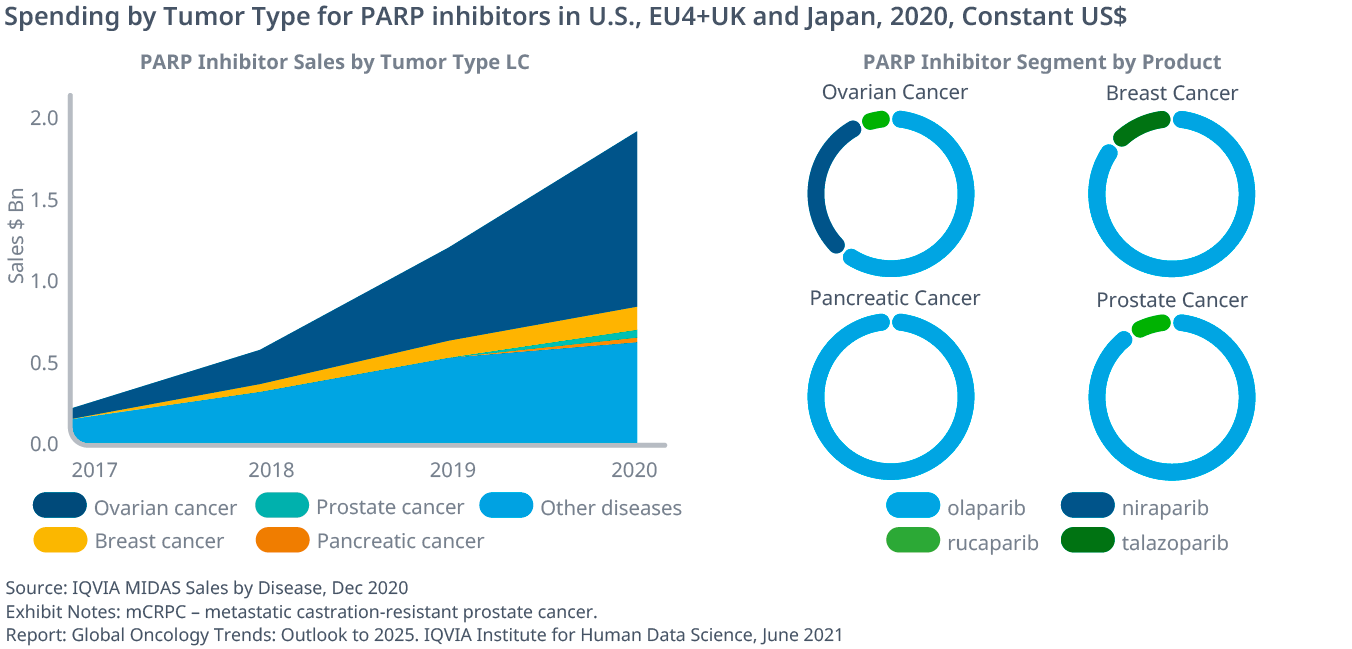 Spending by Tumor Type for PARP inhibitors in U.S., EU4+UK and Japan, 2020, Constant US$

PARP Inhibitor Sales by Tumor Type LC

Sales $ Bn

2.0
1.5
1.0
0.5
0.0

2017
2018
2019
2020

Ovarian cancer
Prostate cancer
Other diseases
Breast cancer
Pancreatic cancer

PARP Inhibitor Segment by Product

Ovarian Cancer
Breast Cancer
Pancreatic Cancer
Prostate Cancer

olaparib
niraparib
rucaparib
talazoparib

Source: IQVIA MIDAS Sales by Disease, Dec 2020
Exhibit Notes: mCRPC – metastatic castration-resistant prostate cancer.
Report: Global Oncology Trends: Outlook to 2025. IQVIA Institute for Human Data Science, June 2021